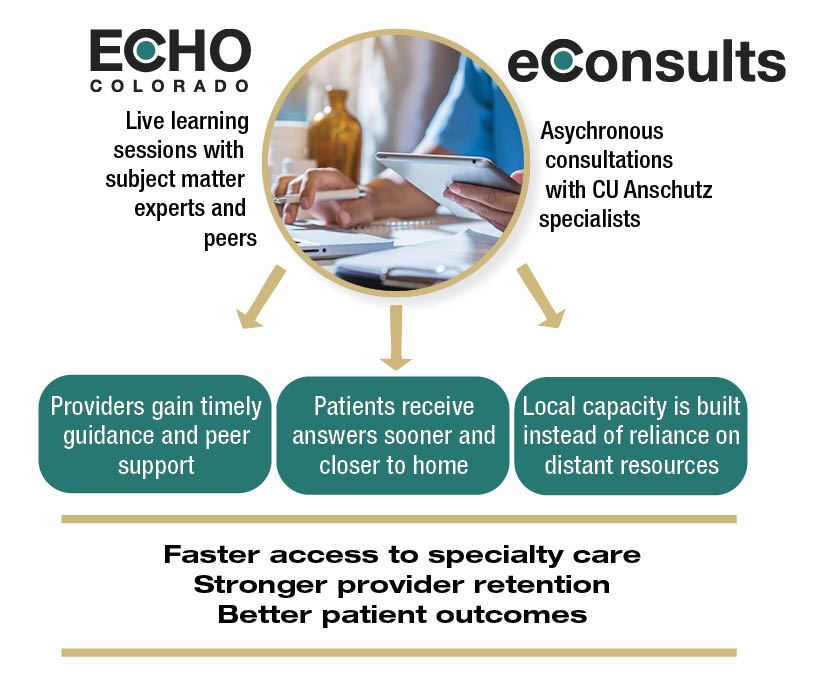 ECHO
COLORADO

Live learning sessions with subject matter experts and peers

eConsults

Asychronous consultations with CU Anschutz specialists

Providers gain timely guidance and peer support

Patients receive answers sooner and closer to home

Local capacity is built instead of reliance on distant resources

Faster access to specialty care
Stronger provider retention
Better patient outcomes